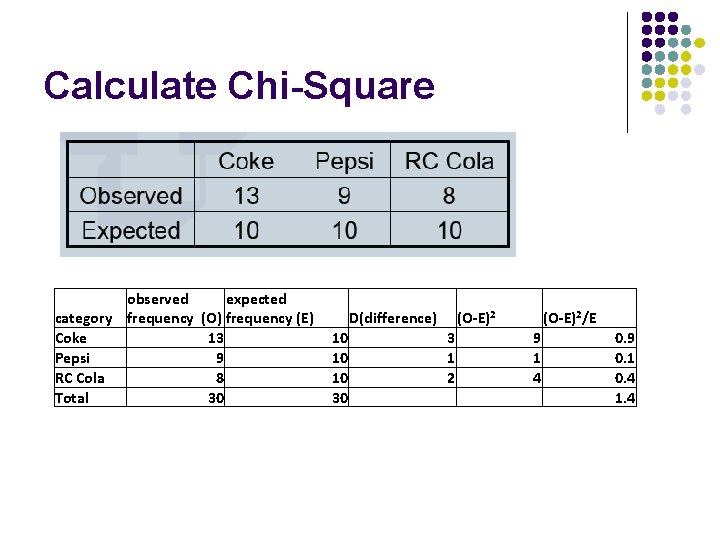 Calculate Chi-Square

| | Coke | Pepsi | RC Cola |
|---|---|---|---|
| Observed | 13 | 9 | 8 |
| Expected | 10 | 10 | 10 |

| category | observed frequency (O) | expected frequency (E) | D(difference) | $(O-E)^2$ | $(O-E)^2/E$ |
|---|---|---|---|---|---|
| Coke | 13 | 10 | 3 | 9 | 0.9 |
| Pepsi | 9 | 10 | 1 | 1 | 0.1 |
| RC Cola | 8 | 10 | 2 | 4 | 0.4 |
| Total | 30 | 30 | | | 1.4 |